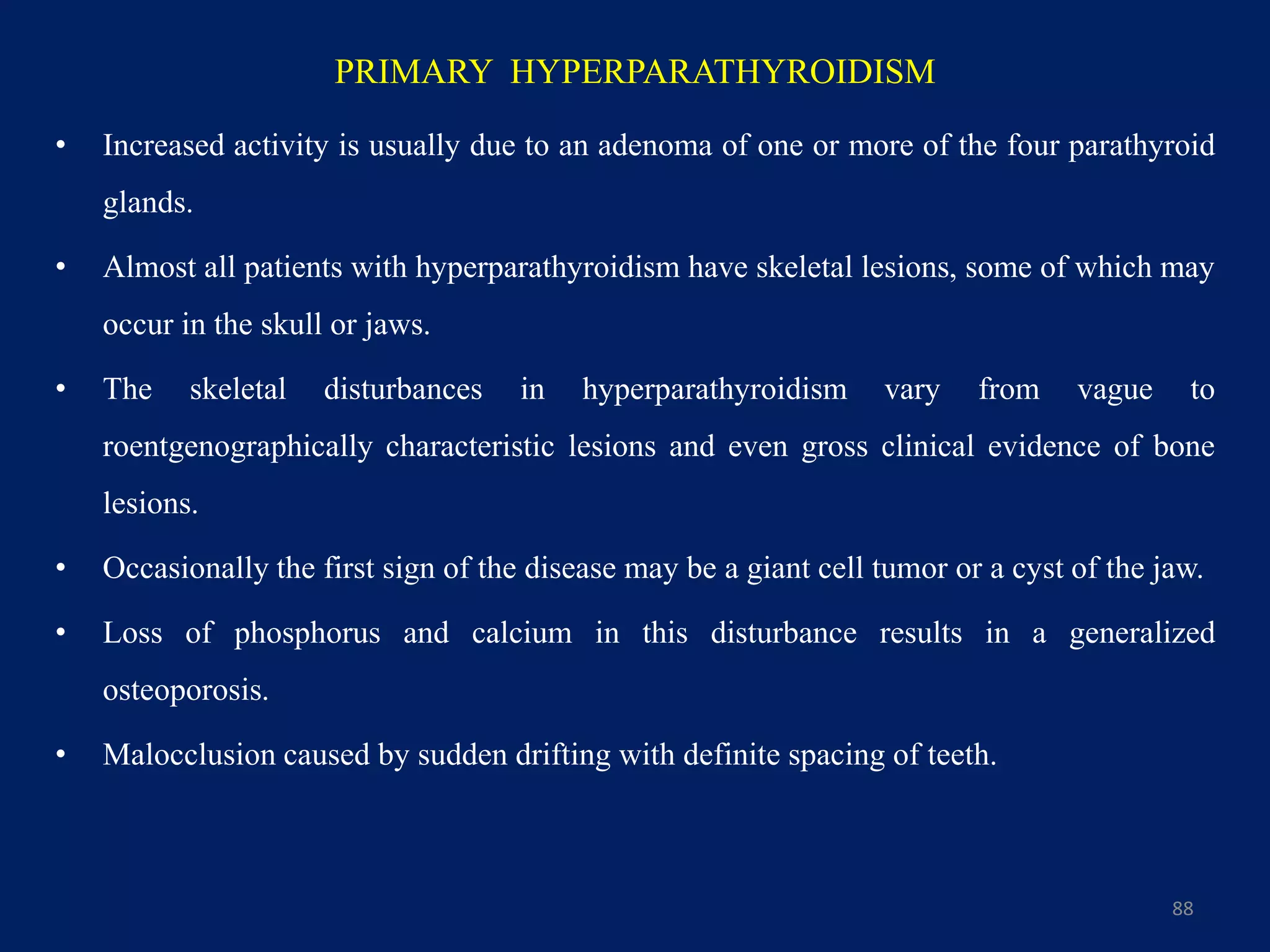 PRIMARY HYPERPARATHYROIDISM

• Increased activity is usually due to an adenoma of one or more of the four parathyroid glands.

• Almost all patients with hyperparathyroidism have skeletal lesions, some of which may occur in the skull or jaws.

• The skeletal disturbances in hyperparathyroidism vary from vague to roentgenographically characteristic lesions and even gross clinical evidence of bone lesions.

• Occasionally the first sign of the disease may be a giant cell tumor or a cyst of the jaw.

• Loss of phosphorus and calcium in this disturbance results in a generalized osteoporosis.

• Malocclusion caused by sudden drifting with definite spacing of teeth.

88